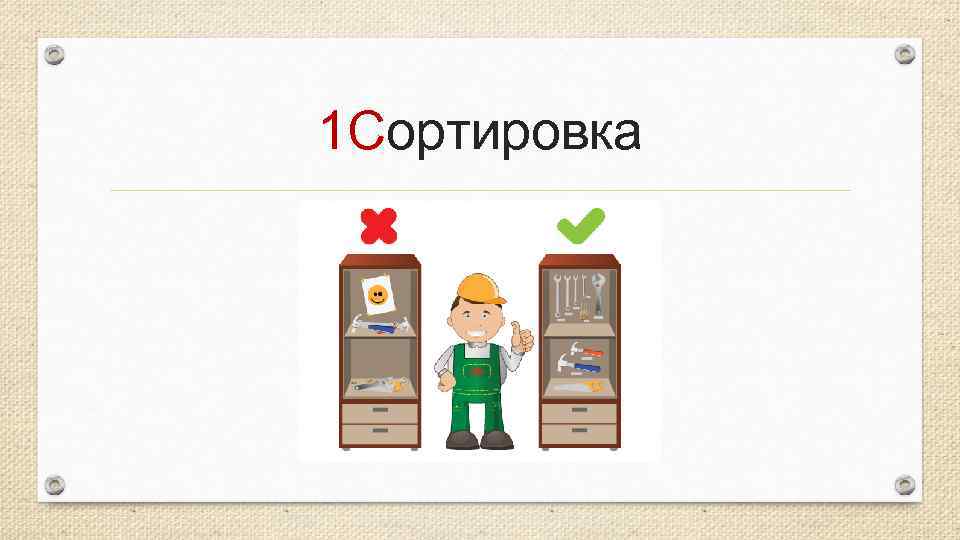 1Сортировка